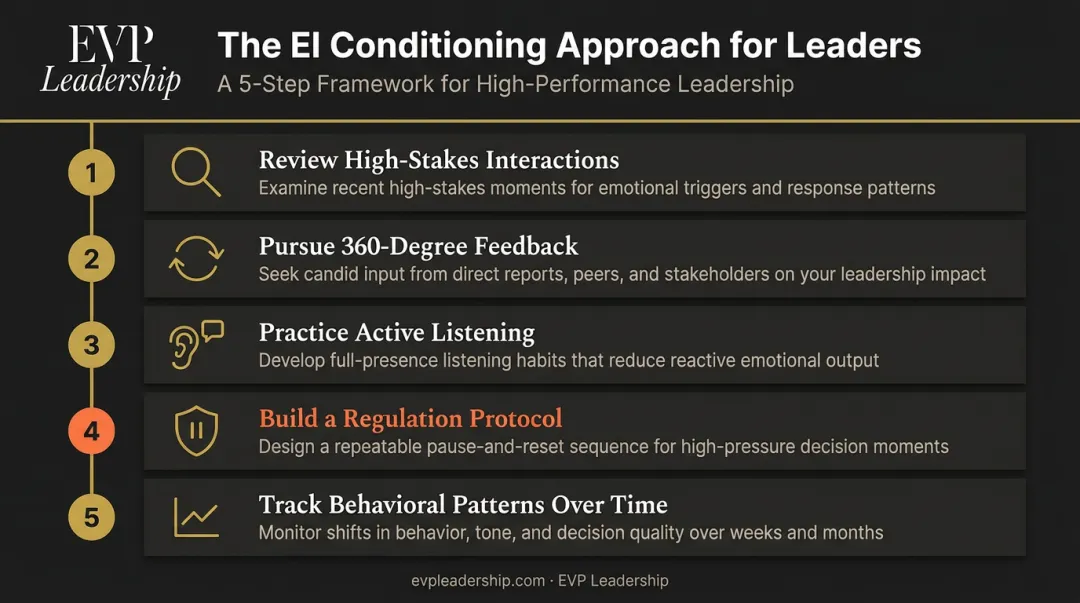 EVP Leadership

The EI Conditioning Approach for Leaders
A 5-Step Framework for High-Performance Leadership

1
Review High-Stakes Interactions
Examine recent high-stakes moments for emotional triggers and response patterns

2
Pursue 360-Degree Feedback
Seek candid input from direct reports, peers, and stakeholders on your leadership impact

3
Practice Active Listening
Develop full-presence listening habits that reduce reactive emotional output

4
Build a Regulation Protocol
Design a repeatable pause-and-reset sequence for high-pressure decision moments

5
Track Behavioral Patterns Over Time
Monitor shifts in behavior, tone, and decision quality over weeks and months

evpleadership.com · EVP Leadership